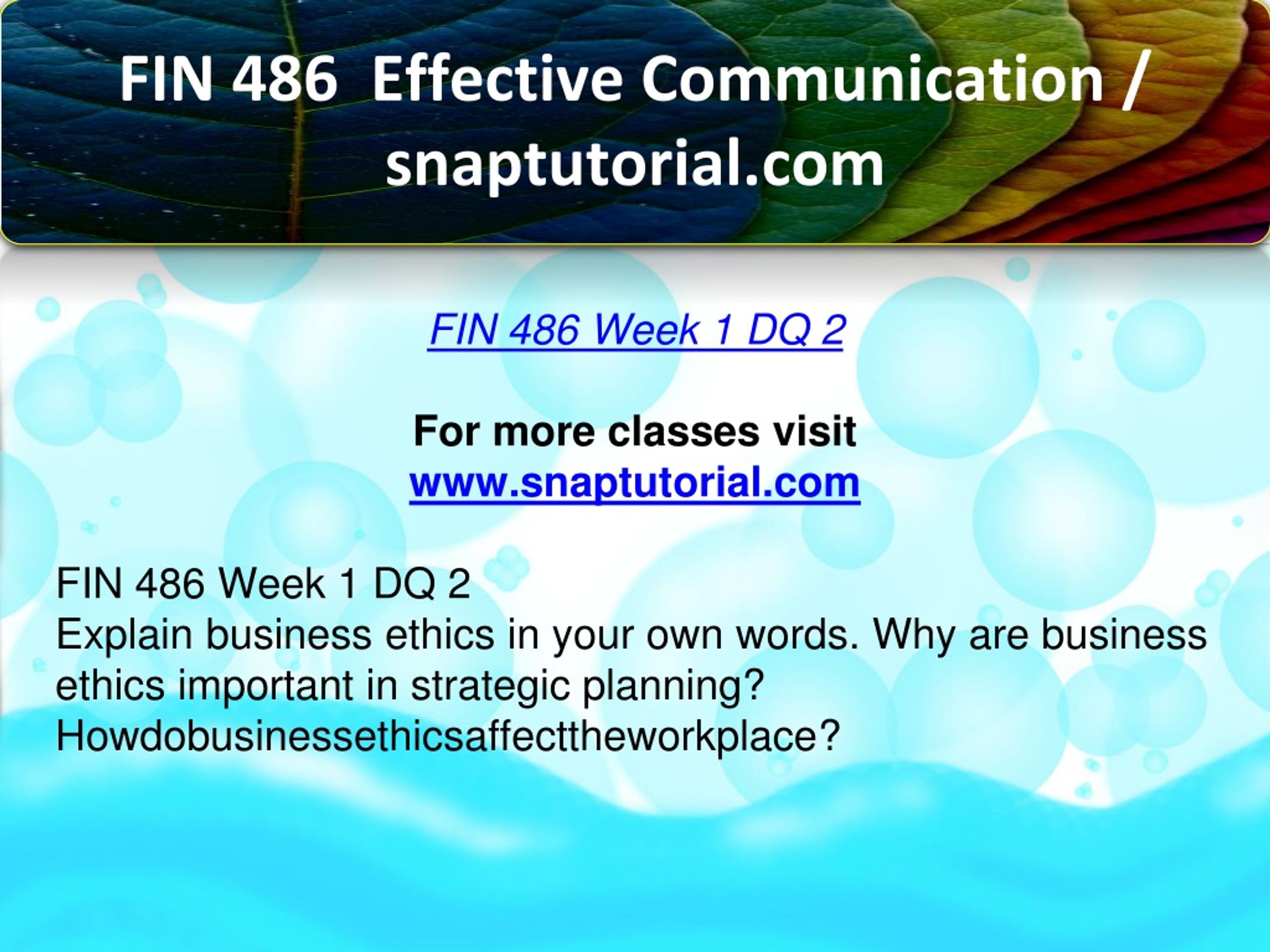 FIN 486 Effective Communication / snaptutorial.com

FIN 486 Week 1 DQ 2

For more classes visit
www.snaptutorial.com

FIN 486 Week 1 DQ 2
Explain business ethics in your own words. Why are business ethics important in strategic planning?
Howdobusinessethicsaffecttheworkplace?